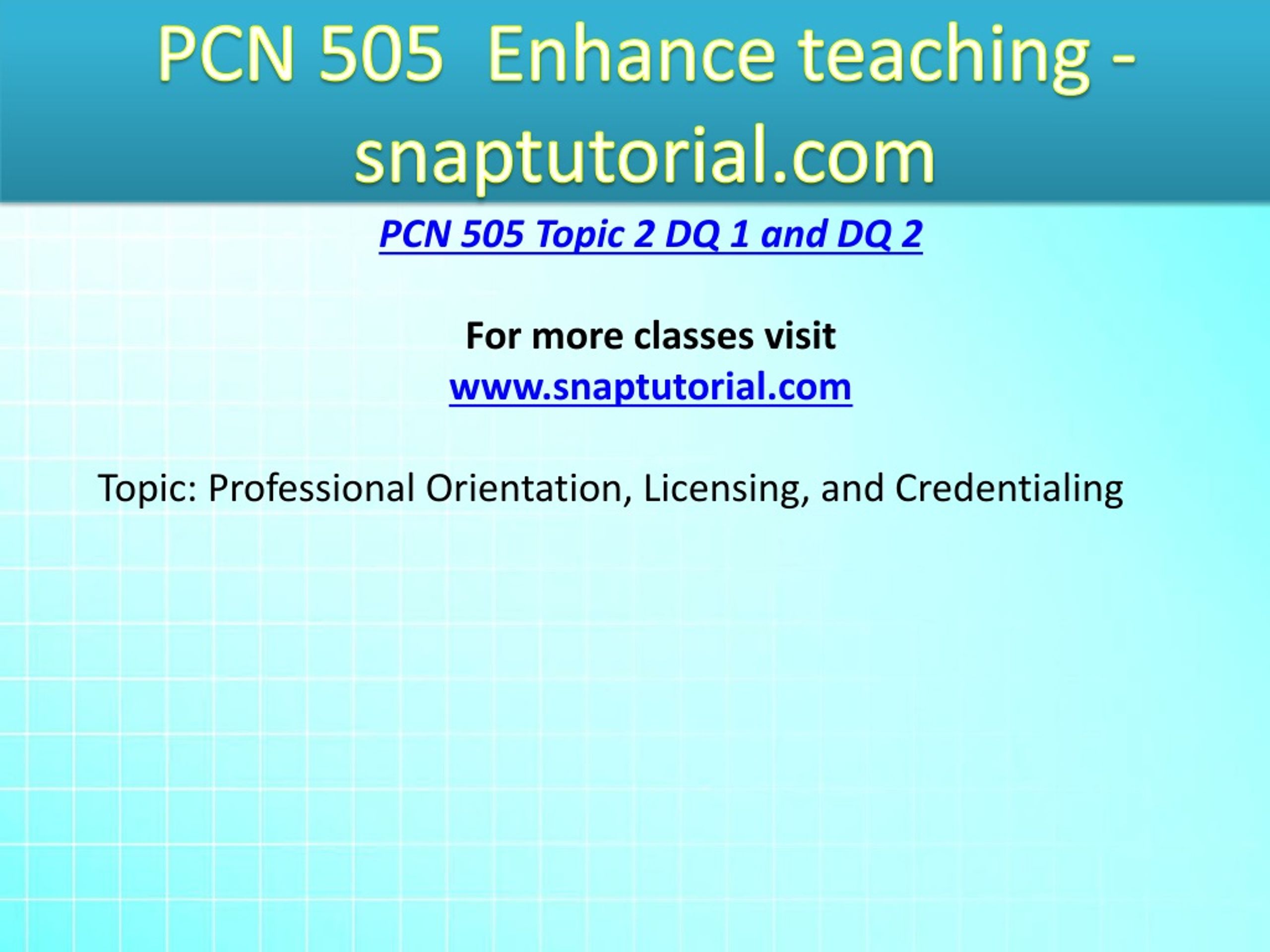 PCN 505 Enhance teaching - snaptutorial.com

PCN 505 Topic 2 DQ 1 and DQ 2

For more classes visit
www.snaptutorial.com

Topic: Professional Orientation, Licensing, and Credentialing